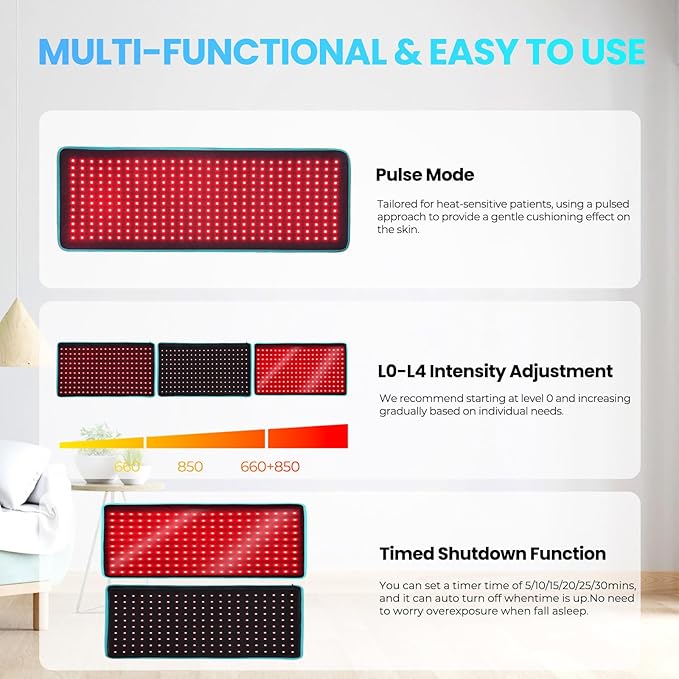 MULTI-FUNCTIONAL & EASY TO USE

Pulse Mode

Tailored for heat-sensitive patients, using a pulsed approach to provide a gentle cushioning effect on the skin.

L0-L4 Intensity Adjustment

We recommend starting at level 0 and increasing gradually based on individual needs.

660

850

660+850

Timed Shutdown Function

You can set a timer time of 5/10/15/20/25/30mins, and it can auto turn off whentime is up.No need to worry overexposure when fall asleep.